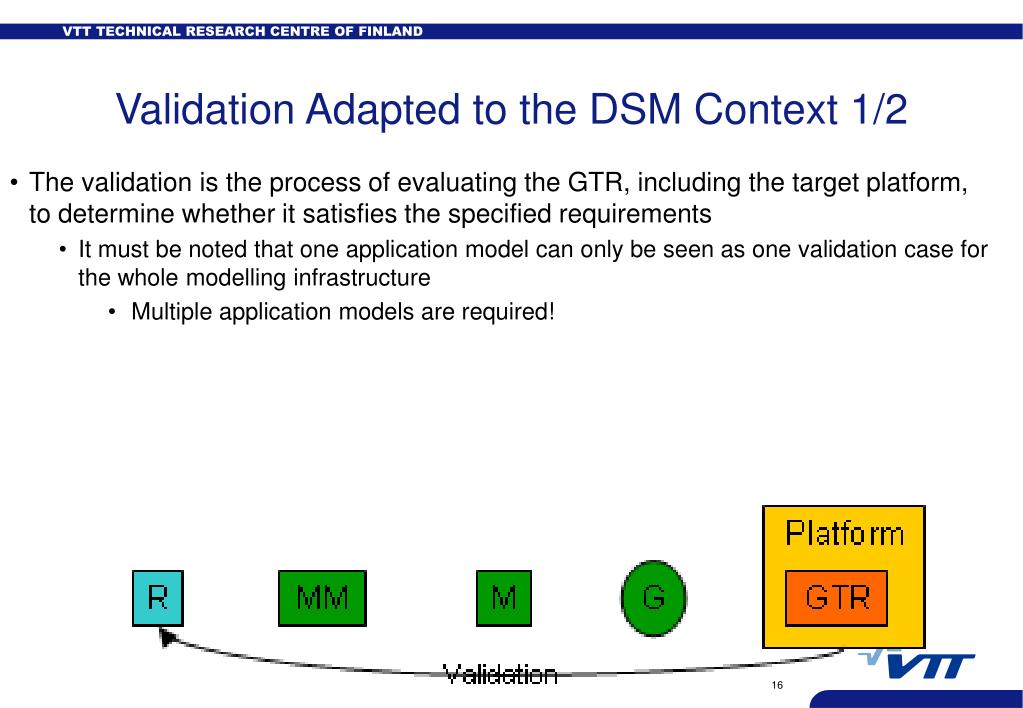 VTT TECHNICAL RESEARCH CENTRE OF FINLAND

Validation Adapted to the DSM Context 1/2

• The validation is the process of evaluating the GTR, including the target platform, to determine whether it satisfies the specified requirements
• It must be noted that one application model can only be seen as one validation case for the whole modelling infrastructure
• Multiple application models are required!

R

MM

M

G

Platform

GTR

Validation

VTT

16